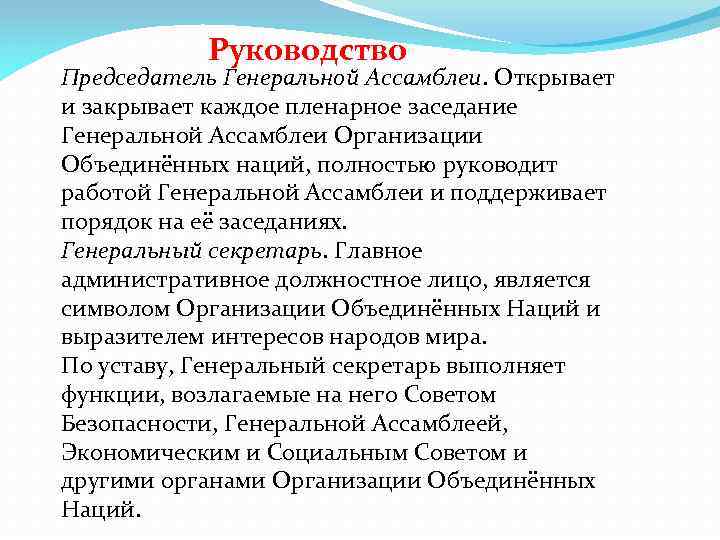 Руководство

Председатель Генеральной Ассамблеи. Открывает и закрывает каждое пленарное заседание Генеральной Ассамблеи Организации Объединённых наций, полностью руководит работой Генеральной Ассамблеи и поддерживает порядок на её заседаниях.
Генеральный секретарь. Главное административное должностное лицо, является символом Организации Объединённых Наций и выразителем интересов народов мира.
По уставу, Генеральный секретарь выполняет функции, возлагаемые на него Советом Безопасности, Генеральной Ассамблеей, Экономическим и Социальным Советом и другими органами Организации Объединённых Наций.